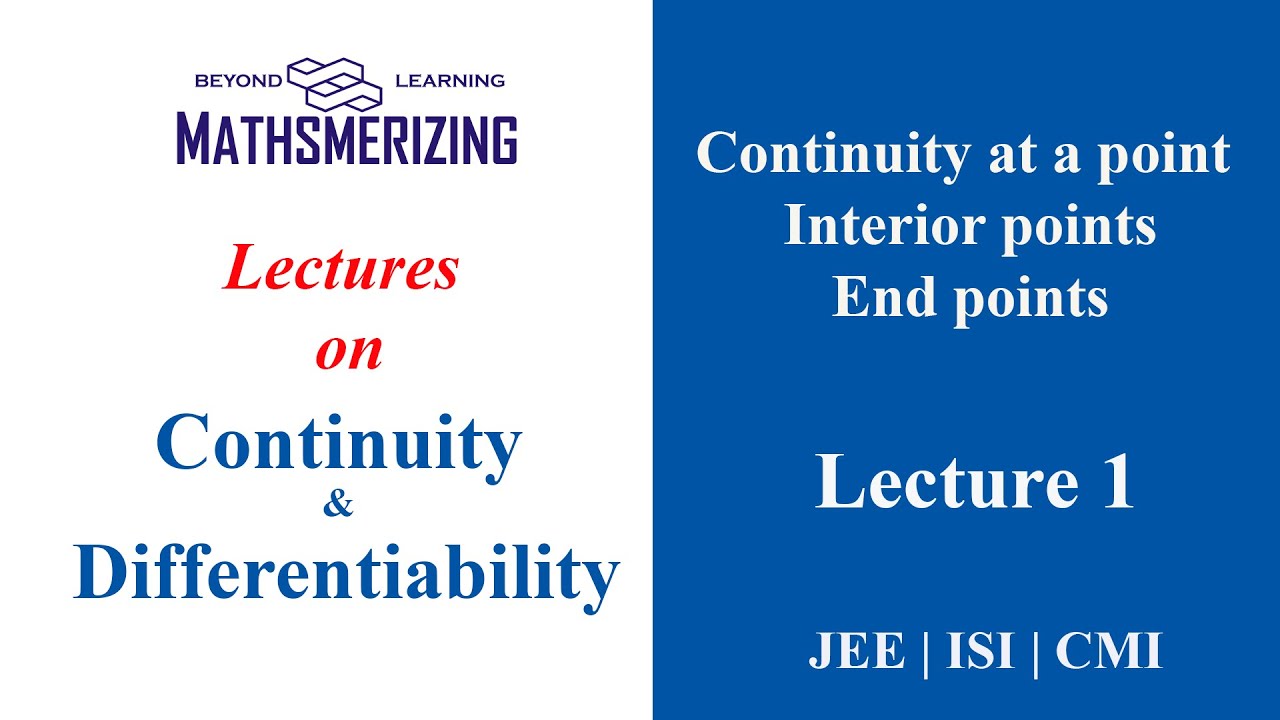 BEYOND LEARNING
MATHSMERIZING

Lectures
on
Continuity
&
Differentiability

Continuity at a point
Interior points
End points

Lecture 1

JEE | ISI | CMI